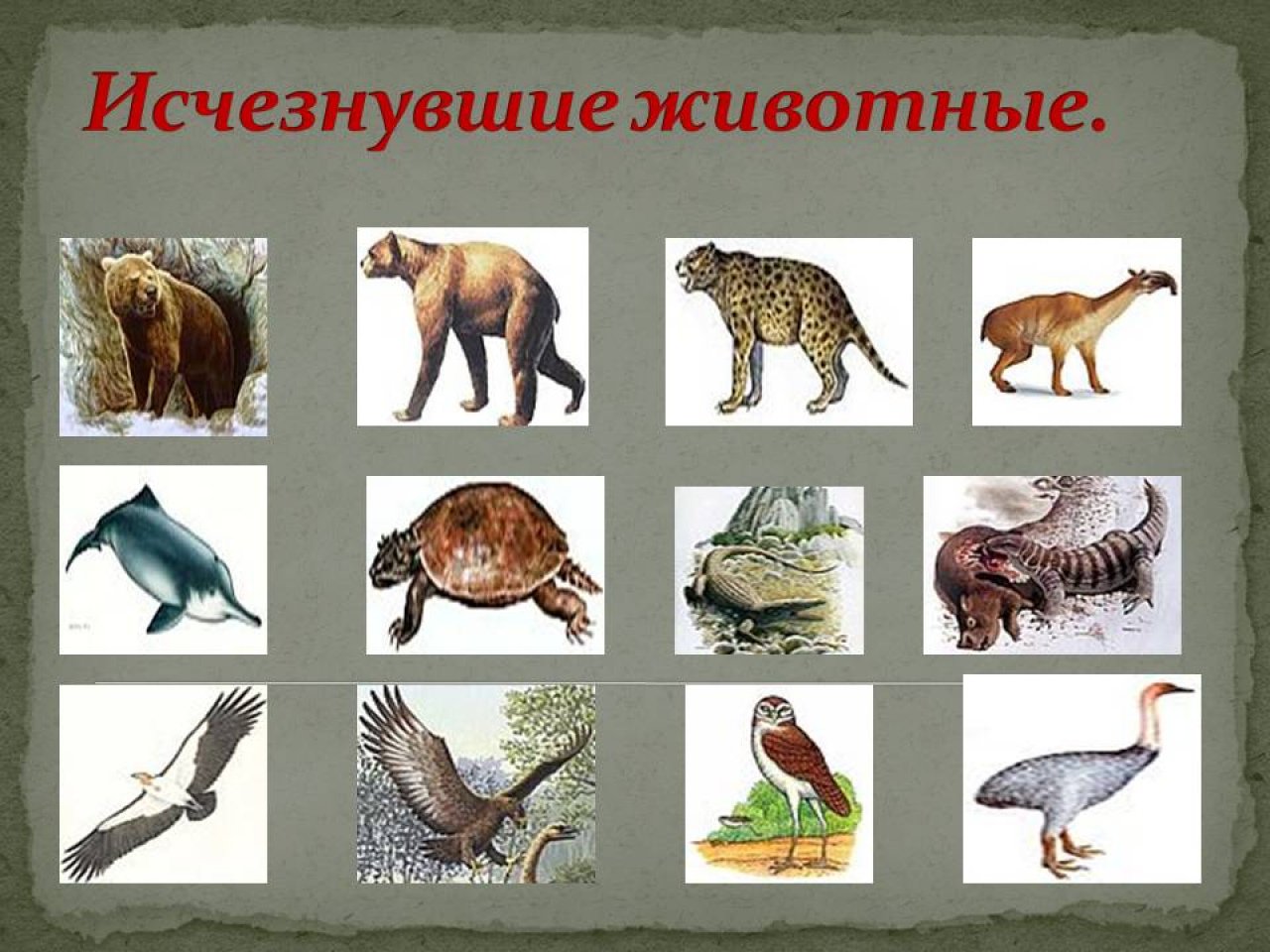 Исчезнувшие животные.